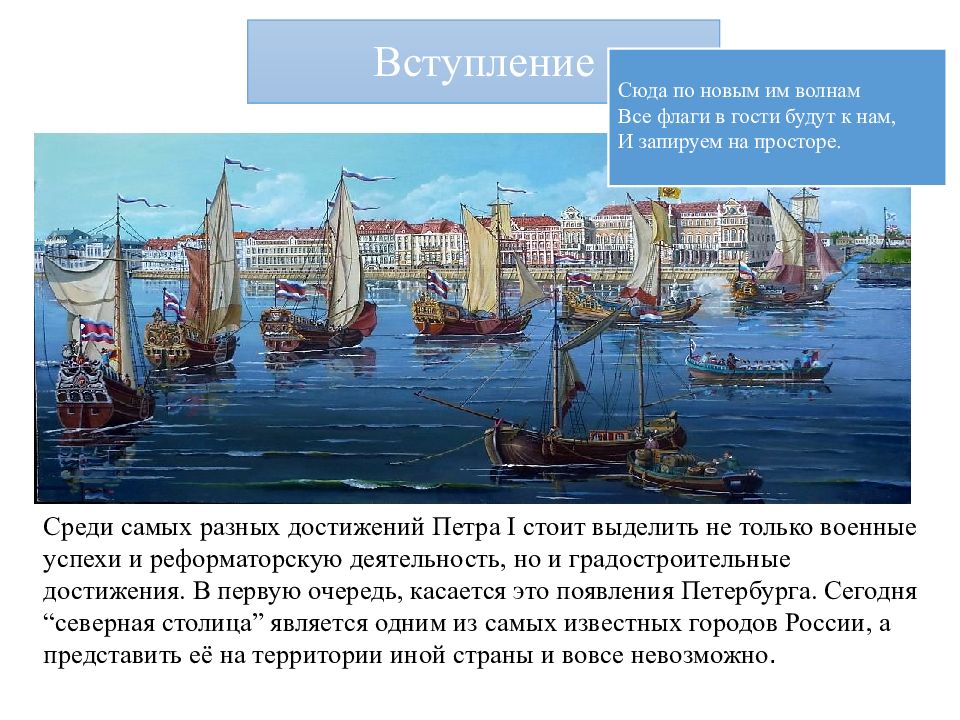 Вступление

Сюда по новым им волнам
Все флаги в гости будут к нам,
И запируем на просторе.

Среди самых разных достижений Петра I стоит выделить не только военные успехи и реформаторскую деятельность, но и градостроительные достижения. В первую очередь, касается это появления Петербурга. Сегодня “северная столица” является одним из самых известных городов России, а представить её на территории иной страны и вовсе невозможно.